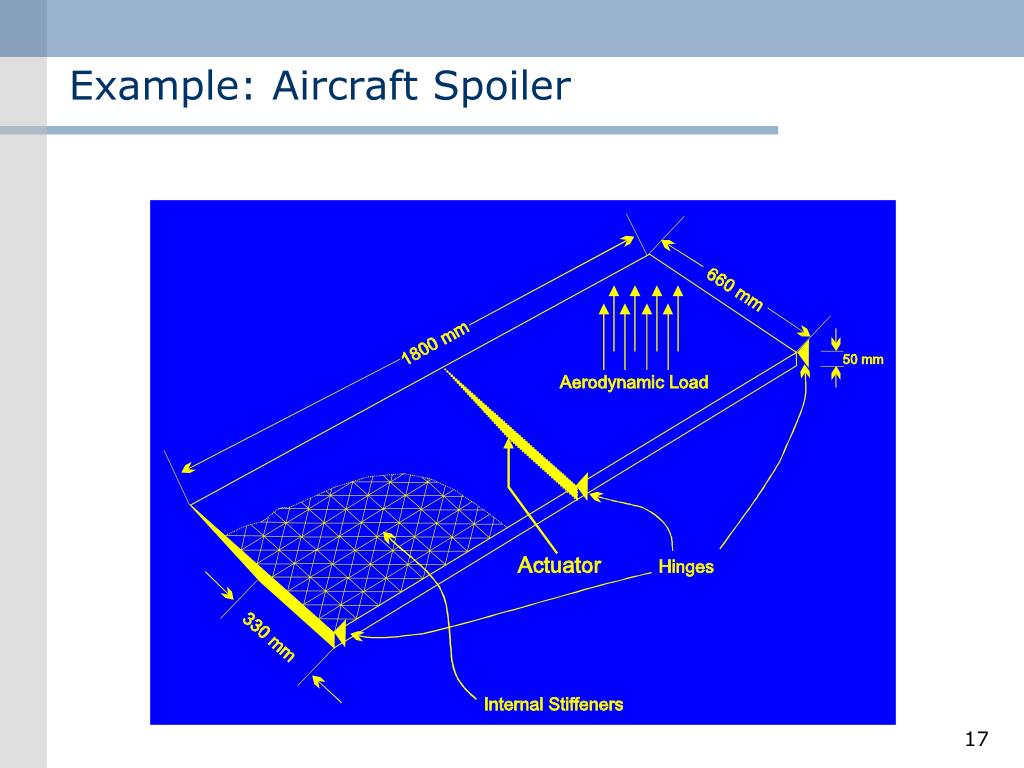 Example: Aircraft Spoiler

1800 mm

660 mm

50 mm

Aerodynamic Load

Actuator

Hinges

330 mm

Internal Stiffeners

17